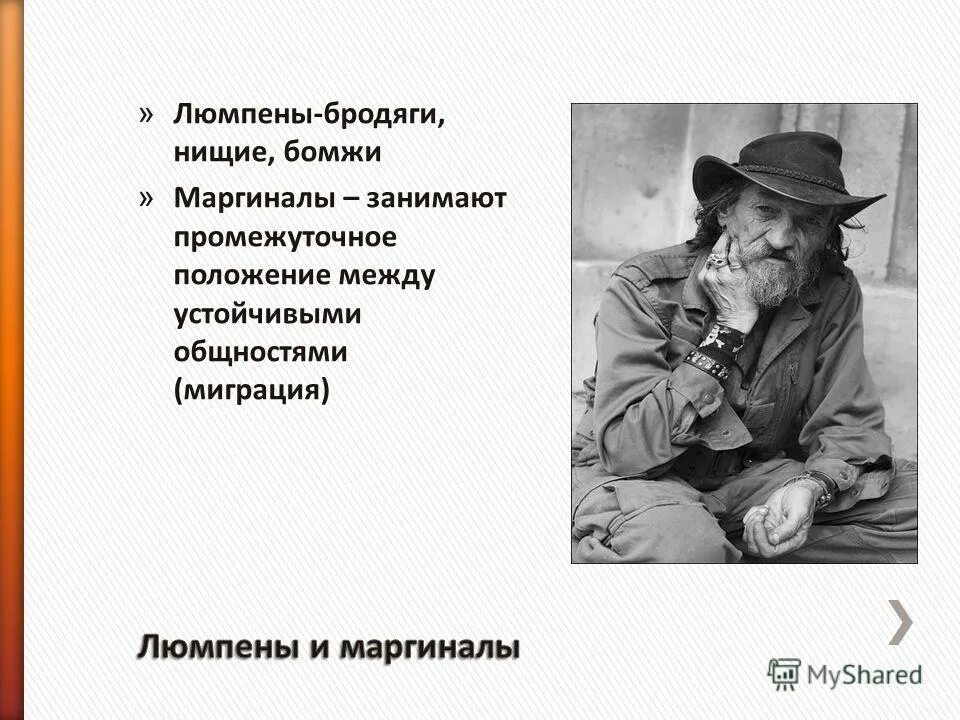 » Люмпены-бродяги, нищие, бомжи

» Маргиналы – занимают промежуточное положение между устойчивыми общностями (миграция)

Люмпены и маргиналы

MyShared